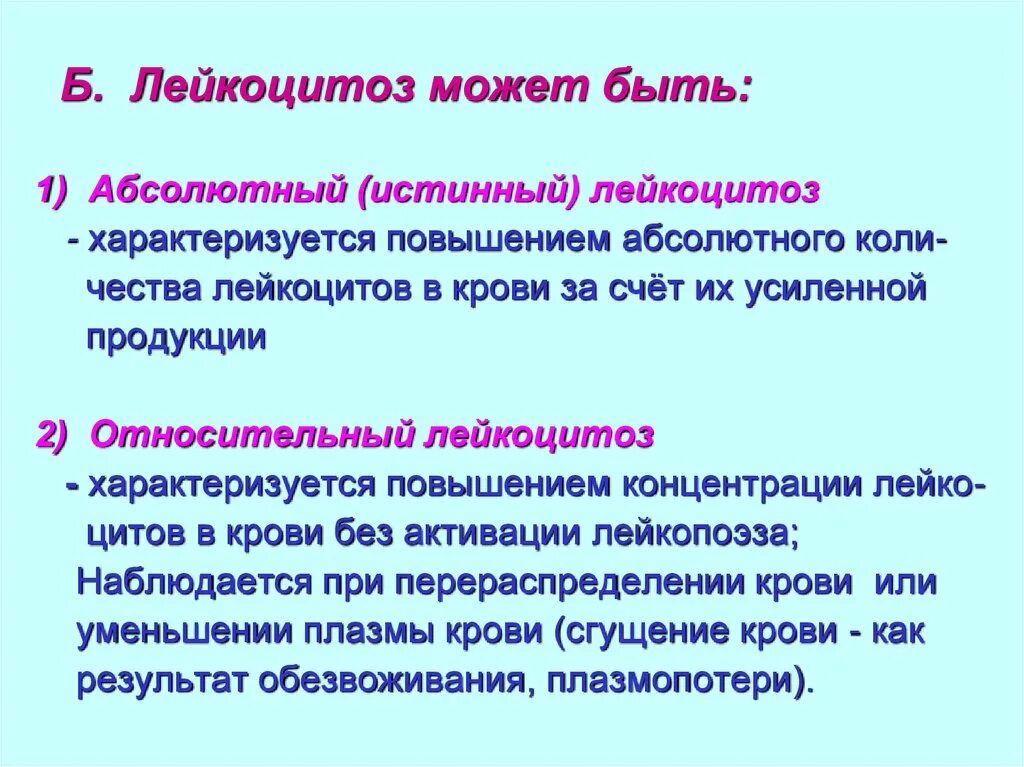 Б. Лейкоцитоз может быть:

1) Абсолютный (истинный) лейкоцитоз
- характеризуется повышением абсолютного количества лейкоцитов в крови за счёт их усиленной продукции

2) Относительный лейкоцитоз
- характеризуется повышением концентрации лейкоцитов в крови без активации лейкопоэза;
Наблюдается при перераспределении крови или уменьшении плазмы крови (сгущение крови - как результат обезвоживания, плазмопотери).